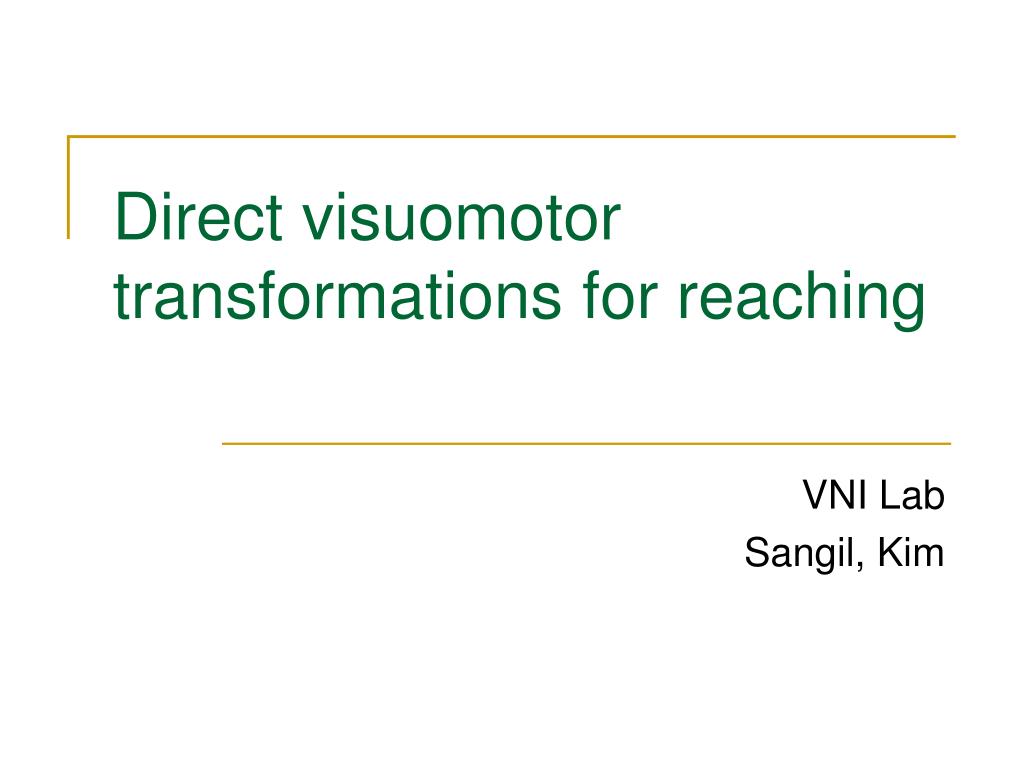 Direct visuomotor transformations for reaching

VNI Lab
Sangil, Kim